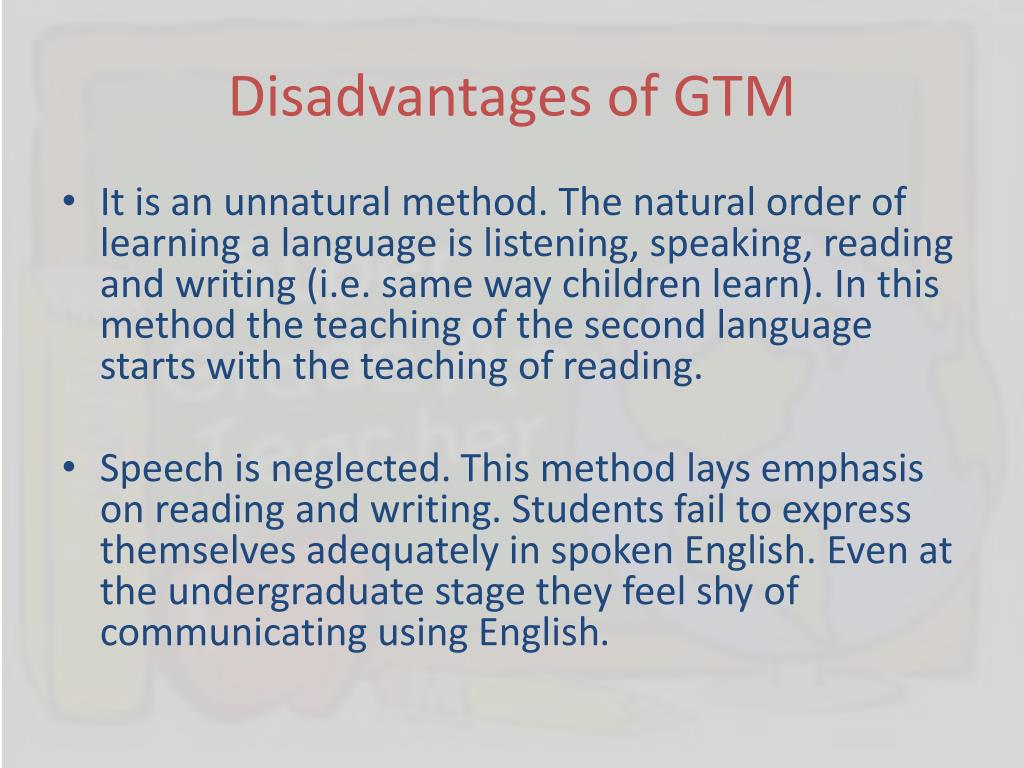 Disadvantages of GTM

• It is an unnatural method. The natural order of learning a language is listening, speaking, reading and writing (i.e. same way children learn). In this method the teaching of the second language starts with the teaching of reading.

• Speech is neglected. This method lays emphasis on reading and writing. Students fail to express themselves adequately in spoken English. Even at the undergraduate stage they feel shy of communicating using English.